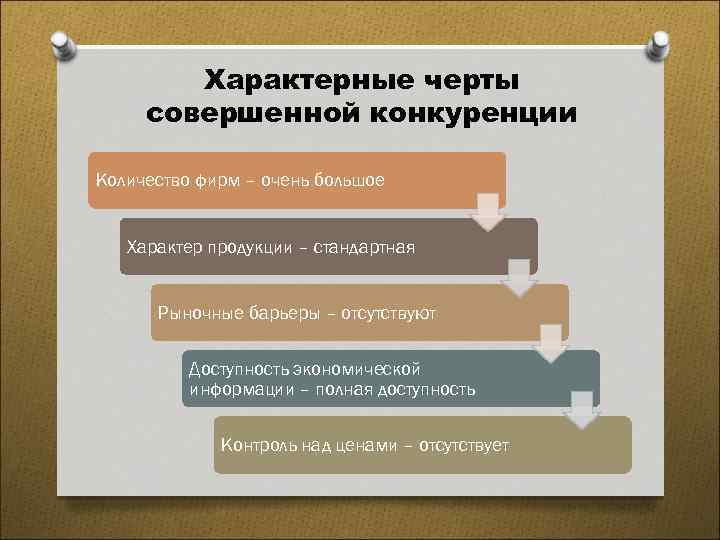 Характерные черты совершенной конкуренции

Количество фирм – очень большое

Характер продукции – стандартная

Рыночные барьеры – отсутствуют

Доступность экономической информации – полная доступность

Контроль над ценами – отсутствует